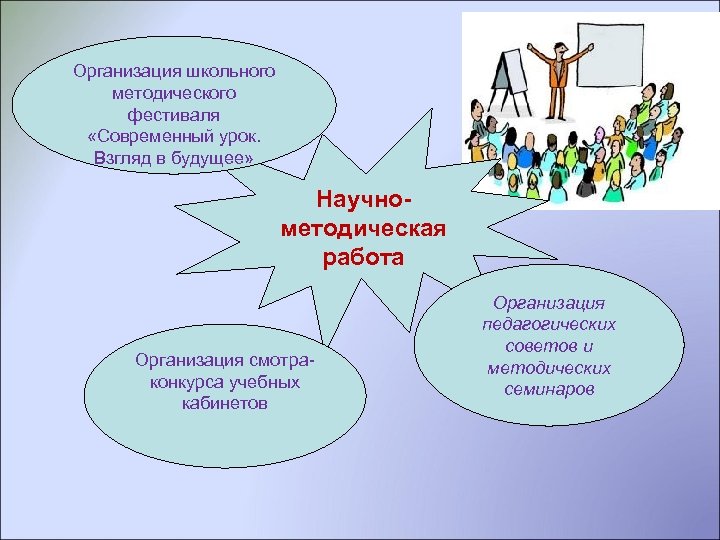 Организация школьного методического фестиваля «Современный урок. Взгляд в будущее»

Научно-методическая работа

Организация педагогических советов и методических семинаров

Организация смотра-конкурса учебных кабинетов